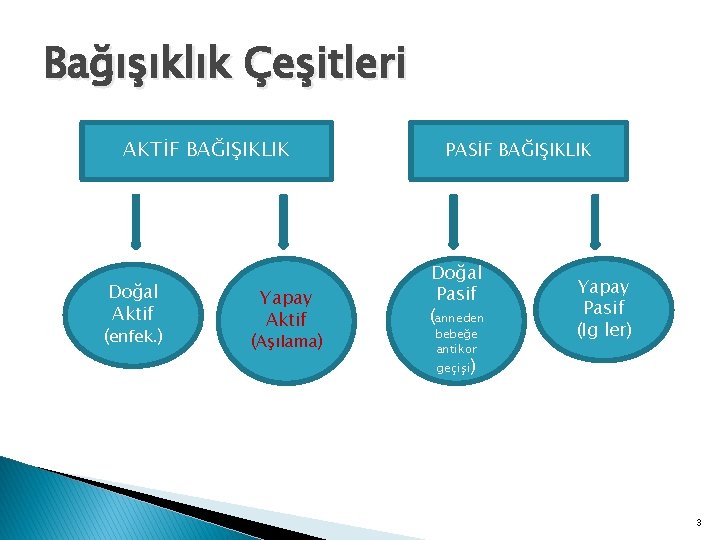 Bağışıklık Çeşitleri

AKTİF BAĞIŞIKLIK

PASİF BAĞIŞIKLIK

Doğal Aktif (enfek.)

Yapay Aktif (Aşılama)

Doğal Pasif (anneden bebeğe antikor geçişi)

Yapay Pasif (Ig ler)

3